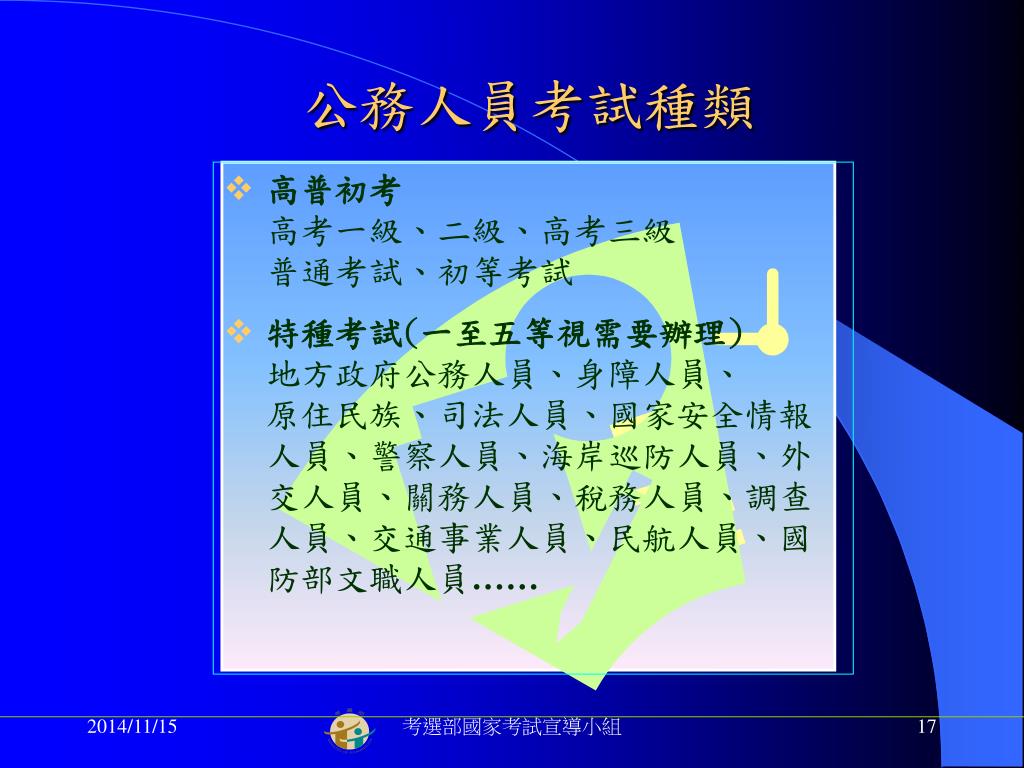 公務人員考試種類

❖ 高普初考
高考一級、二級、高考三級
普通考試、初等考試

❖ 特種考試(一至五等視需要辦理)
地方政府公務人員、身障人員、原住民族、司法人員、國家安全情報人員、警察人員、海岸巡防人員、外交人員、關務人員、稅務人員、調查人員、交通事業人員、民航人員、國防部文職人員……

2014/11/15
考選部國家考試宣導小組
17